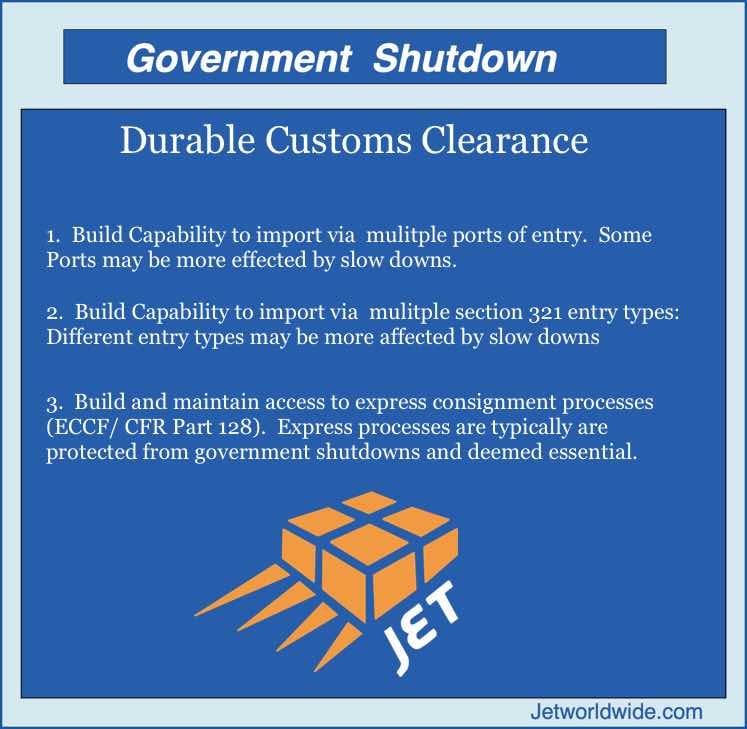 Government Shutdown

Durable Customs Clearance

1. Build Capability to import via mulitple ports of entry. Some Ports may be more effected by slow downs.

2. Build Capability to import via mulitple section 321 entry types: Different entry types may be more affected by slow downs

3. Build and maintain access to express consignment processes (ECCF/ CFR Part 128). Express processes are typically are protected from government shutdowns and deemed essential.

JET

Jetworldwide.com